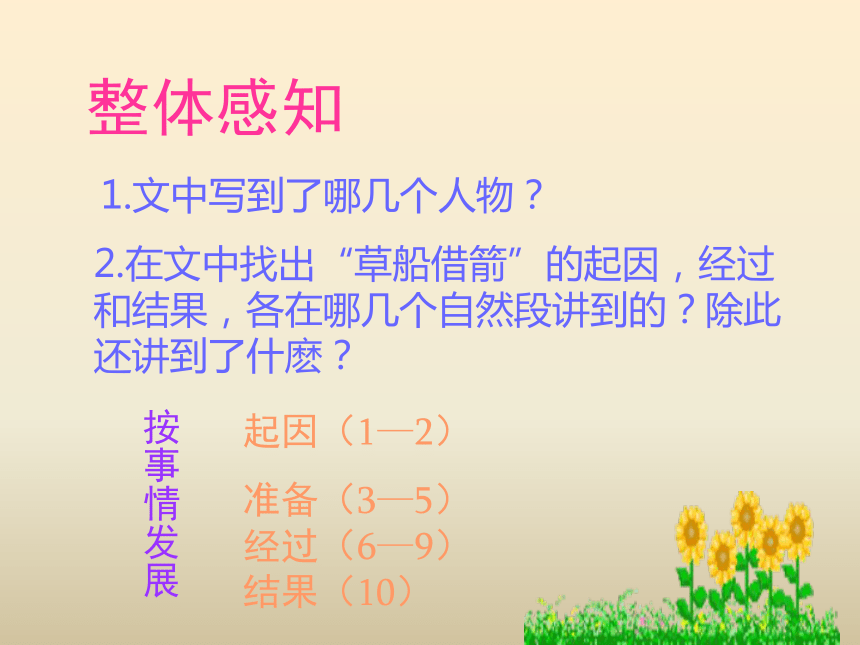 整体感知

1.文中写到了哪几个人物？

2.在文中找出“草船借箭”的起因，经过和结果，各在哪几个自然段讲到的？除此还讲到了什麽？

按事情发展

起因（1—2）

准备（3—5）

经过（6—9）

结果（10）